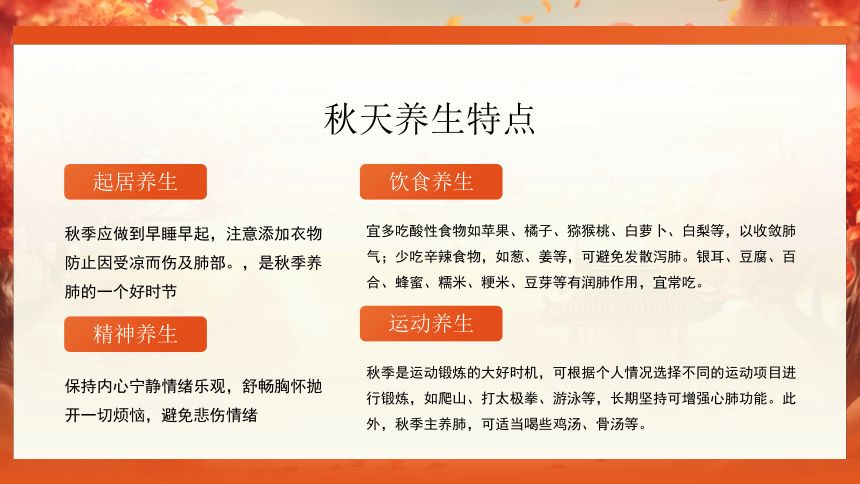 秋天养生特点

起居养生

秋季应做到早睡早起，注意添加衣物防止因受凉而伤及肺部。，是秋季养肺的一个好时节

精神养生

保持内心宁静情绪乐观，舒畅胸怀抛开一切烦恼，避免悲伤情绪

饮食养生

宜多吃酸性食物如苹果、橘子、猕猴桃、白萝卜、白梨等，以收敛肺气；少吃辛辣食物，如葱、姜等，可避免发散泻肺。银耳、豆腐、百合、蜂蜜、糯米、粳米、豆芽等有润肺作用，宜常吃。

运动养生

秋季是运动锻炼的大好时机，可根据个人情况选择不同的运动项目进行锻炼，如爬山、打太极拳、游泳等，长期坚持可增强心肺功能。此外，秋季主养肺，可适当喝些鸡汤、骨汤等。